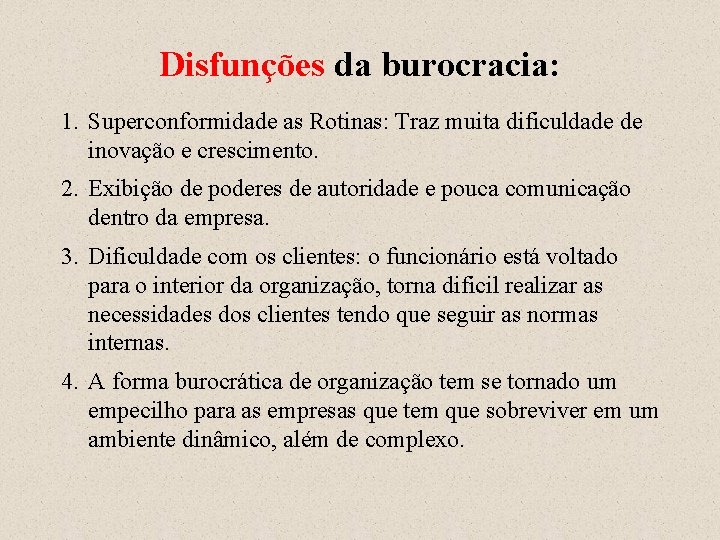 Disfunções da burocracia:

1. Superconformidade as Rotinas: Traz muita dificuldade de inovação e crescimento.

2. Exibição de poderes de autoridade e pouca comunicação dentro da empresa.

3. Dificuldade com os clientes: o funcionário está voltado para o interior da organização, torna dificil realizar as necessidades dos clientes tendo que seguir as normas internas.

4. A forma burocrática de organização tem se tornado um empecilho para as empresas que tem que sobreviver em um ambiente dinâmico, além de complexo.